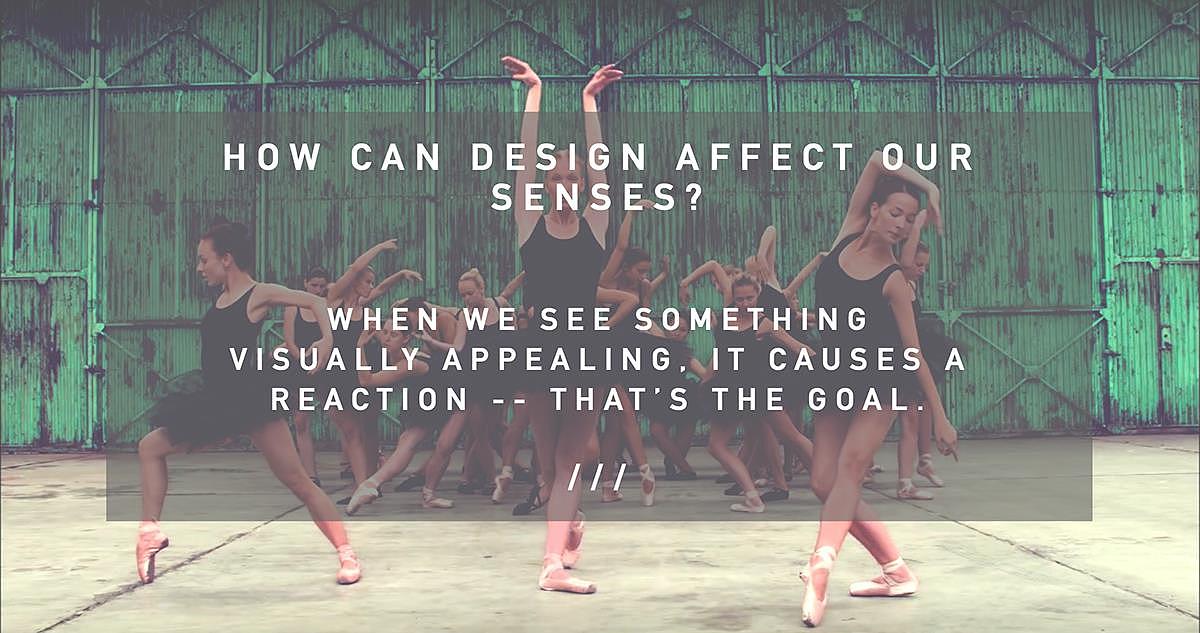 HOW CAN DESIGN AFFECT OUR SENSES?

WHEN WE SEE SOMETHING VISUALLY APPEALING, IT CAUSES A REACTION -- THAT'S THE GOAL.

///